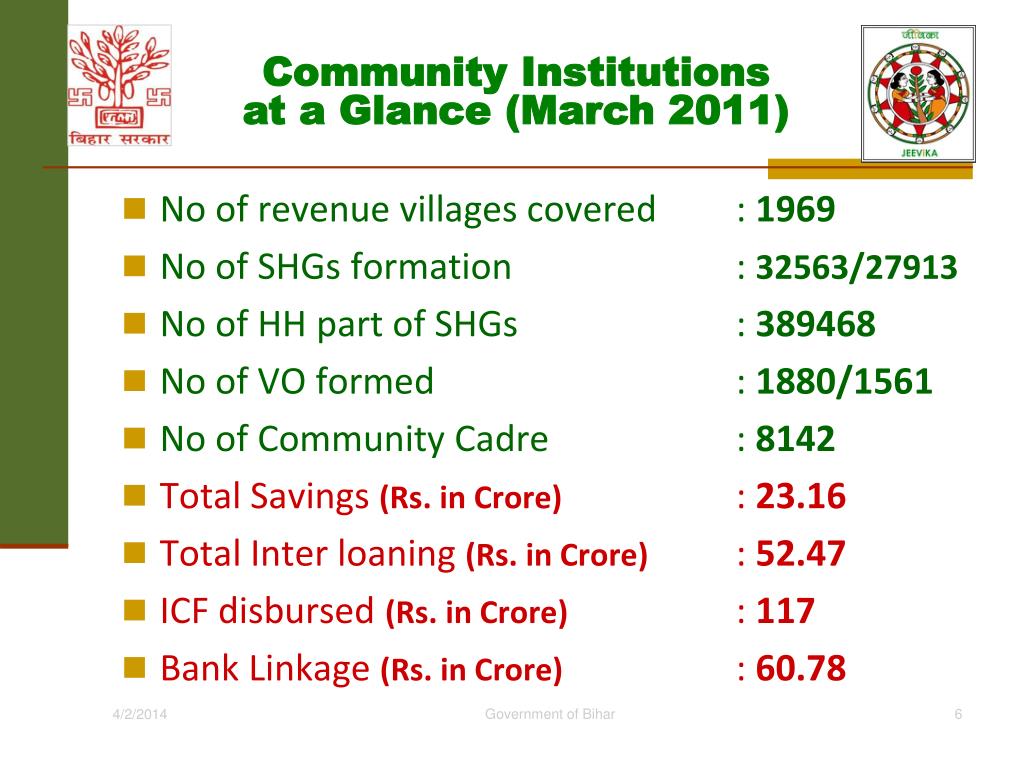 बिहार सरकार

Community Institutions at a Glance (March 2011)

जीविका
JEEVIKA

No of revenue villages covered : 1969
No of SHGs formation : 32563/27913
No of HH part of SHGs : 389468
No of VO formed : 1880/1561
No of Community Cadre : 8142
Total Savings (Rs. in Crore) : 23.16
Total Inter loaning (Rs. in Crore) : 52.47
ICF disbursed (Rs. in Crore) : 117
Bank Linkage (Rs. in Crore) : 60.78

4/2/2014 Government of Bihar 6